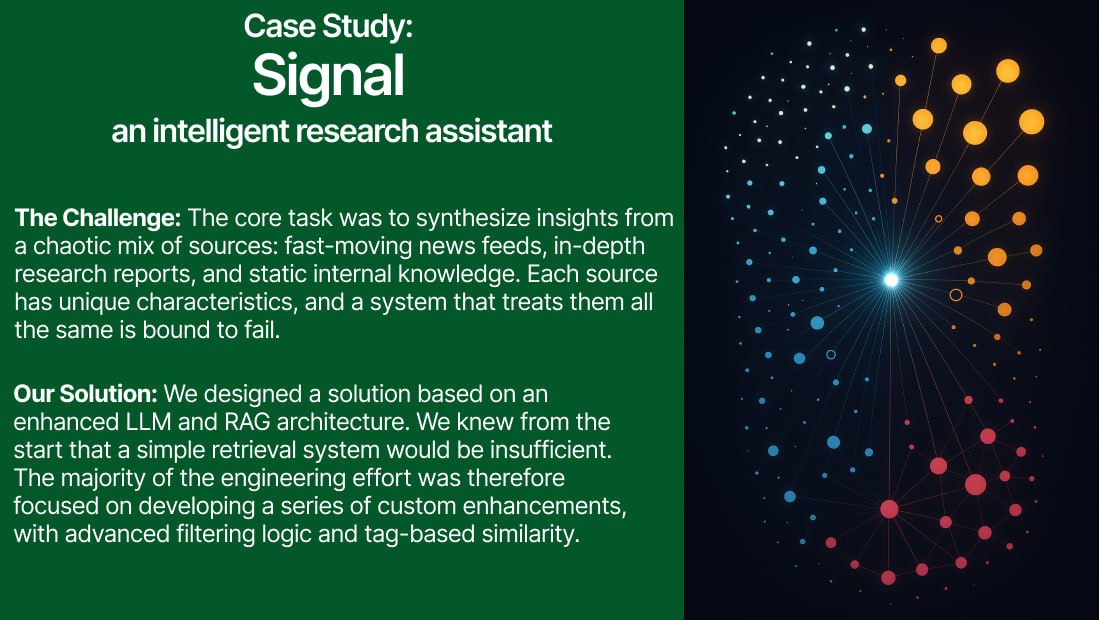 Case Study:
Signal
an intelligent research assistant

The Challenge: The core task was to synthesize insights from a chaotic mix of sources: fast-moving news feeds, in-depth research reports, and static internal knowledge. Each source has unique characteristics, and a system that treats them all the same is bound to fail.

Our Solution: We designed a solution based on an enhanced LLM and RAG architecture. We knew from the start that a simple retrieval system would be insufficient. The majority of the engineering effort was therefore focused on developing a series of custom enhancements, with advanced filtering logic and tag-based similarity.